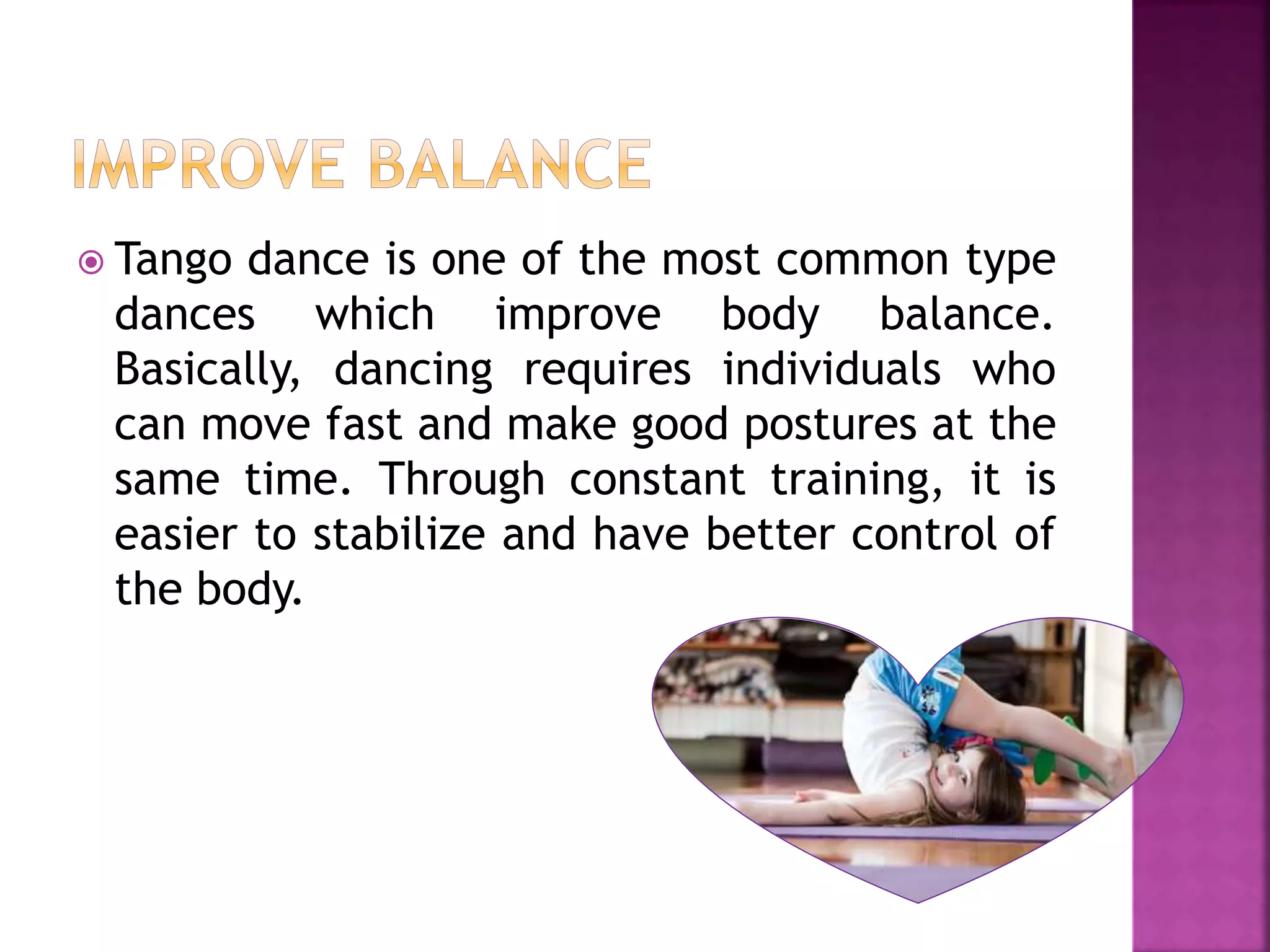 IMPROVE BALANCE

Tango dance is one of the most common type dances which improve body balance. Basically, dancing requires individuals who can move fast and make good postures at the same time. Through constant training, it is easier to stabilize and have better control of the body.